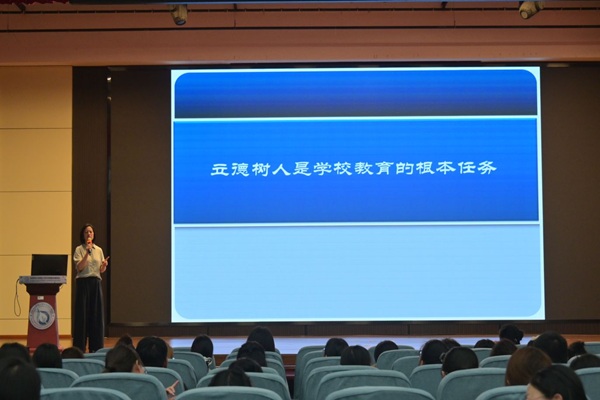 立德树人是学校教育的根本任务